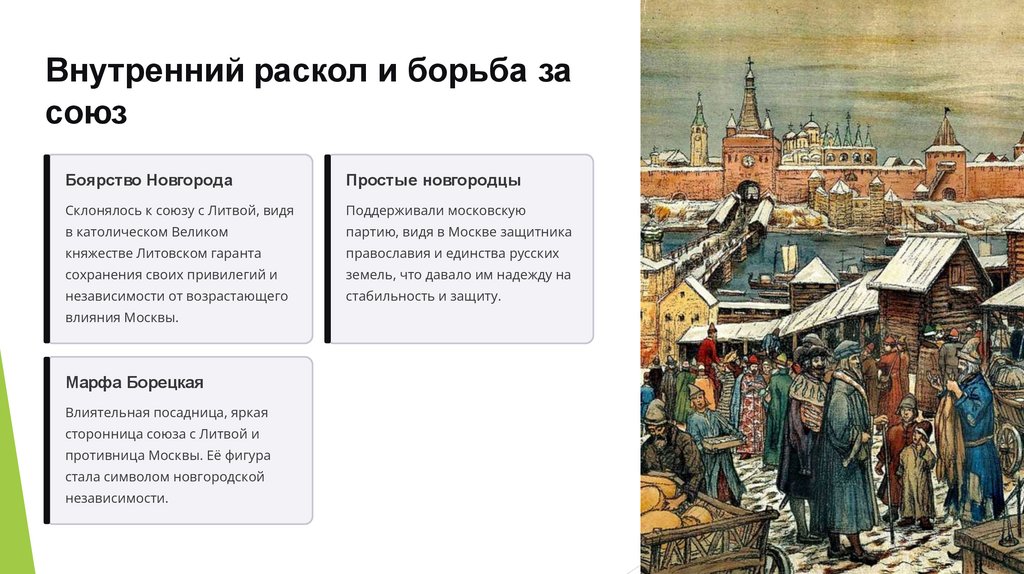 Внутренний раскол и борьба за союз

Боярство Новгорода

Склонялось к союзу с Литвой, видя в католическом Великом княжестве Литовском гаранта сохранения своих привилегий и независимости от возрастающего влияния Москвы.

Простые новгородцы

Поддерживали московскую партию, видя в Москве защитника православия и единства русских земель, что давало им надежду на стабильность и защиту.

Марфа Борецкая

Влиятельная посадница, яркая сторонница союза с Литвой и противница Москвы. Её фигура стала символом новгородской независимости.